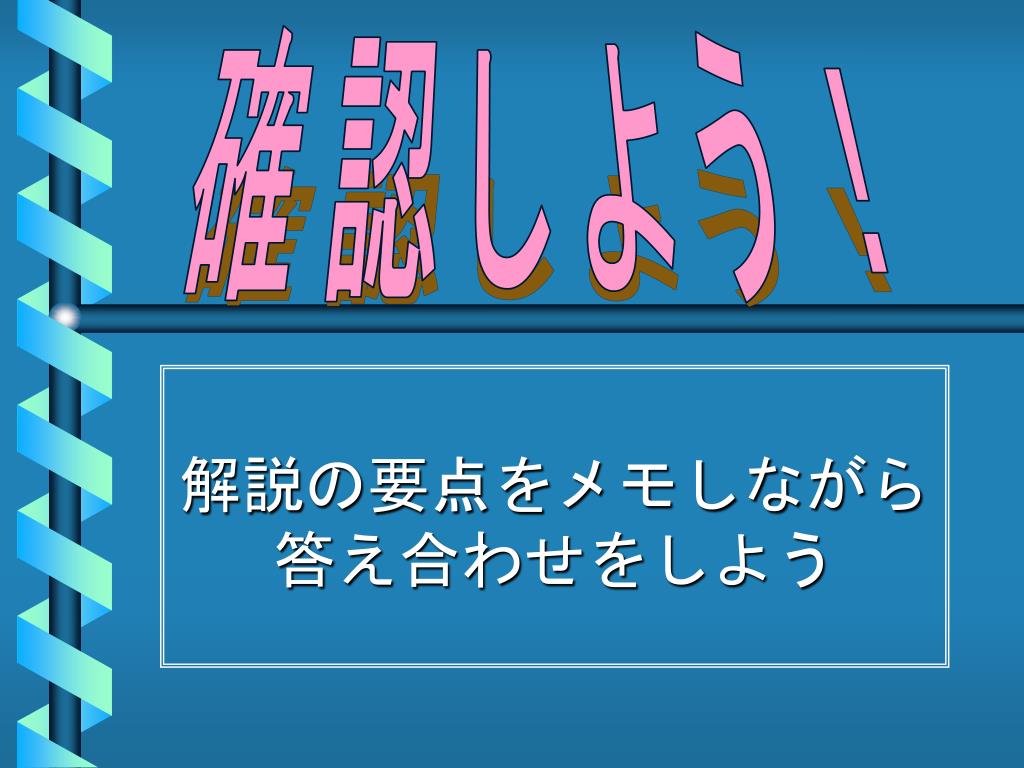 確認しよう！

解説の要点をメモしながら
答え合わせをしよう